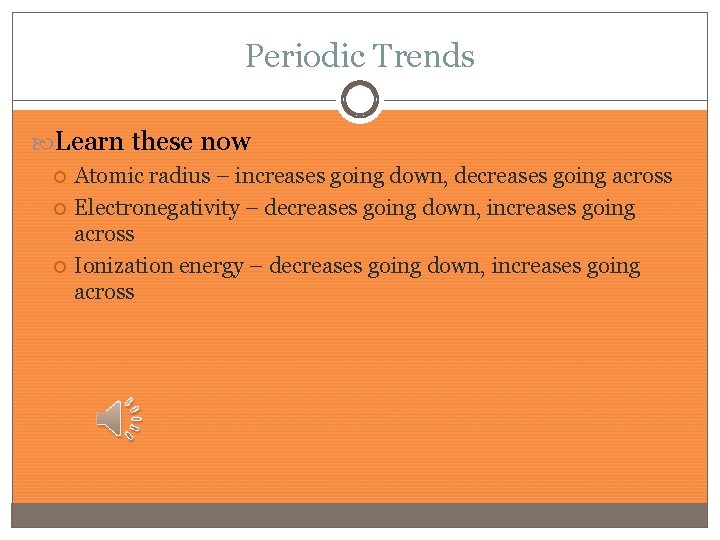 Periodic Trends

Learn these now

Atomic radius – increases going down, decreases going across

Electronegativity – decreases going down, increases going across

Ionization energy – decreases going down, increases going across